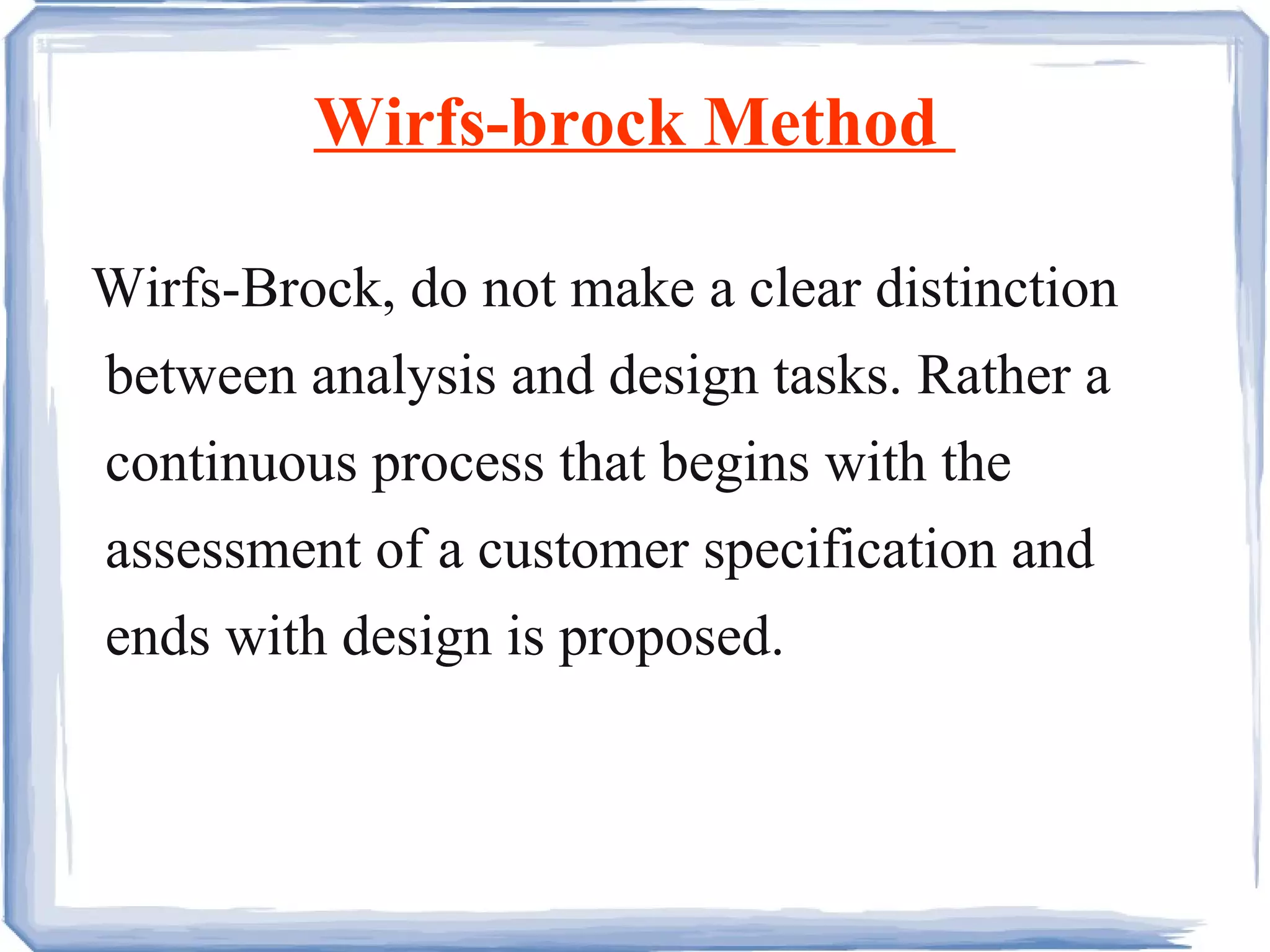 Wirfs-brock Method

Wirfs-Brock, do not make a clear distinction between analysis and design tasks. Rather a continuous process that begins with the assessment of a customer specification and ends with design is proposed.